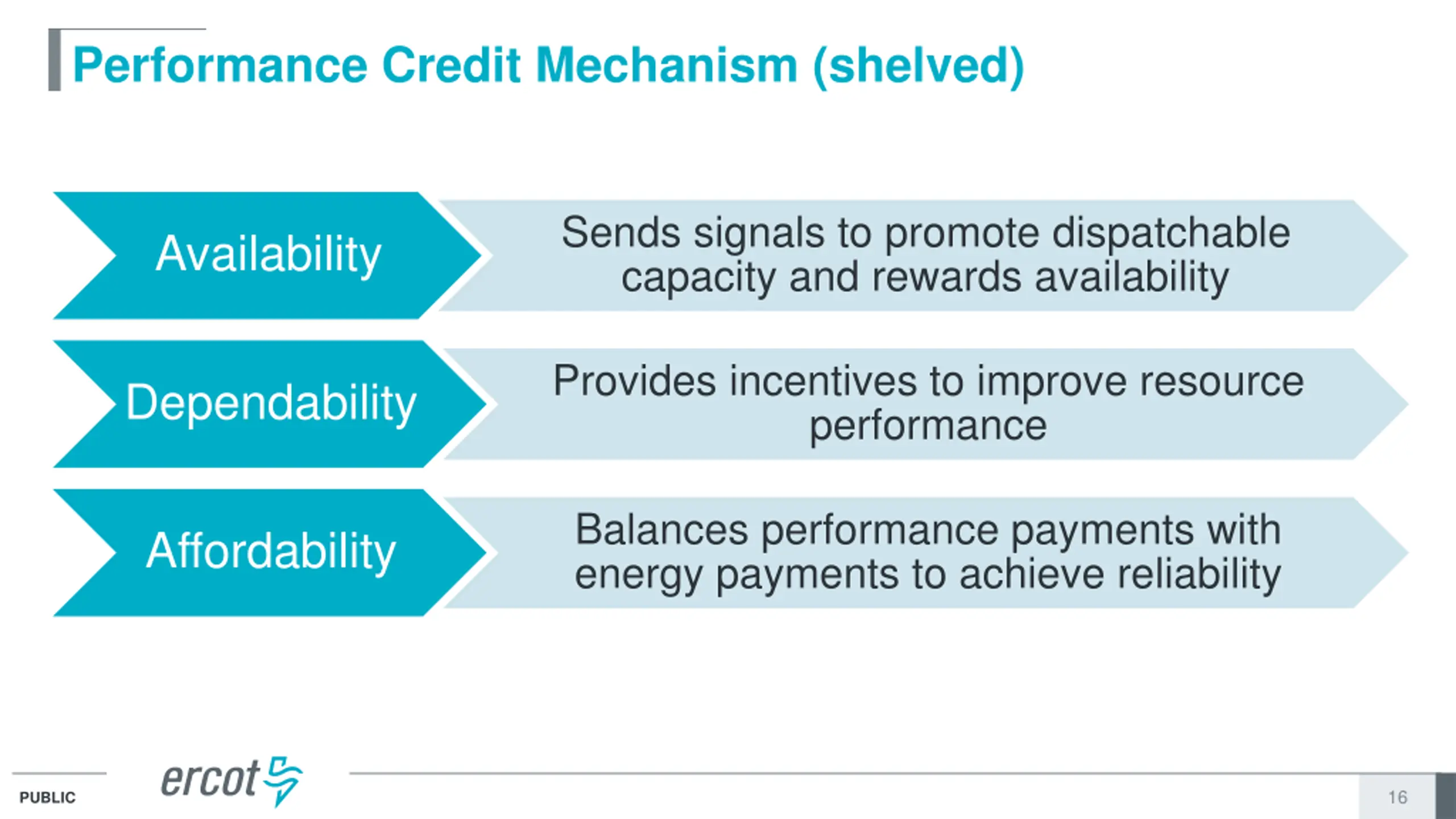 Performance Credit Mechanism (shelved)

Availability

Sends signals to promote dispatchable capacity and rewards availability

Dependability

Provides incentives to improve resource performance

Affordability

Balances performance payments with energy payments to achieve reliability

PUBLIC

ercot

16